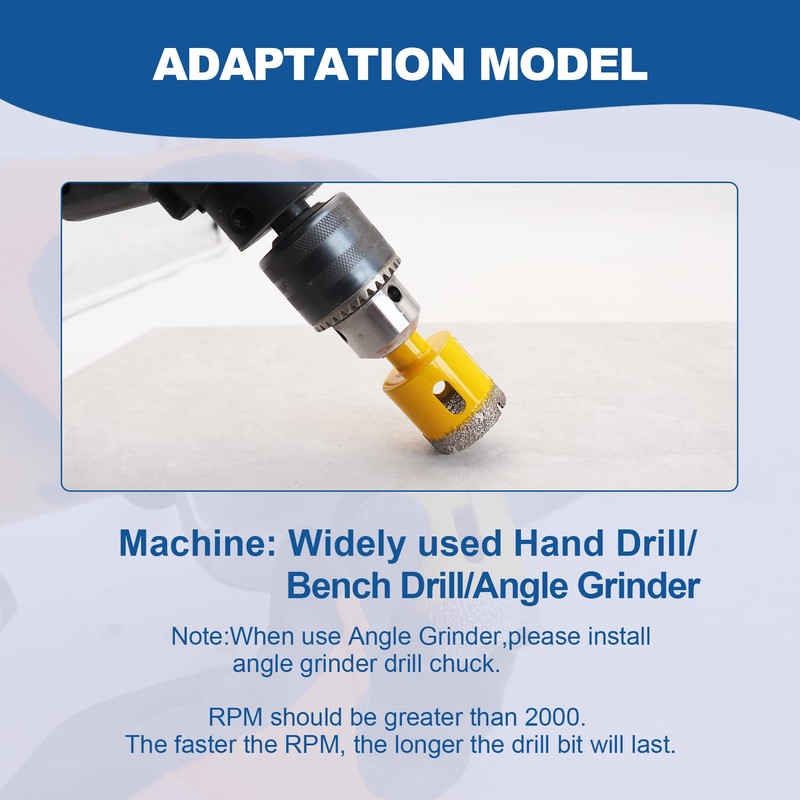 ADAPTATION MODEL

Machine: Widely used Hand Drill/ Bench Drill/Angle Grinder

Note:When use Angle Grinder,please install angle grinder drill chuck.

RPM should be greater than 2000.
The faster the RPM, the longer the drill bit will last.